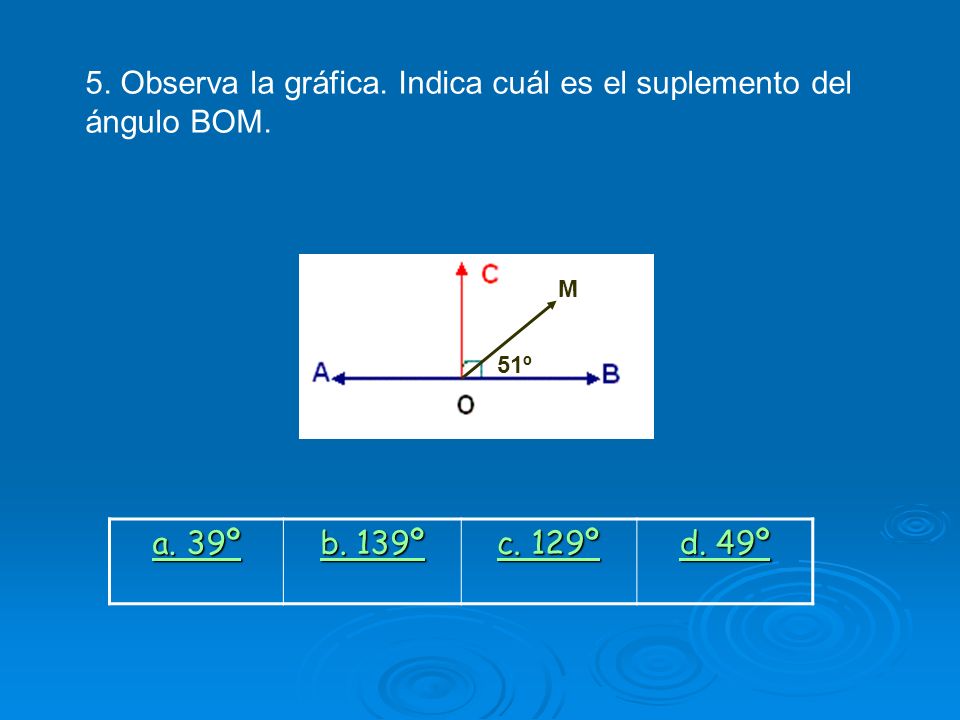 5. Observa la gráfica. Indica cuál es el suplemento del ángulo BOM.

C
M
51º
A
B
O

| a. 39º | b. 139º | c. 129º | d. 49º |
|---|---|---|---|